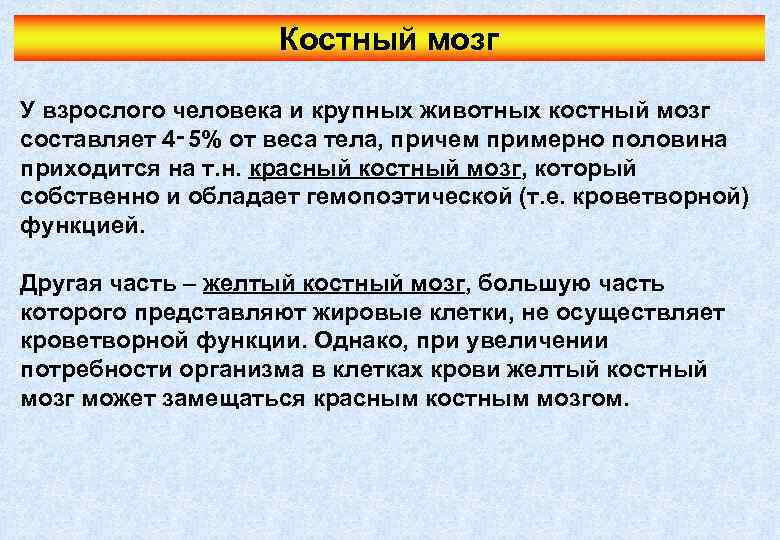 Костный мозг

У взрослого человека и крупных животных костный мозг составляет 4-5% от веса тела, причем примерно половина приходится на т.н. красный костный мозг, который собственно и обладает гемопоэтической (т.е. кроветворной) функцией.

Другая часть – желтый костный мозг, большую часть которого представляют жировые клетки, не осуществляет кроветворной функции. Однако, при увеличении потребности организма в клетках крови желтый костный мозг может замещаться красным костным мозгом.